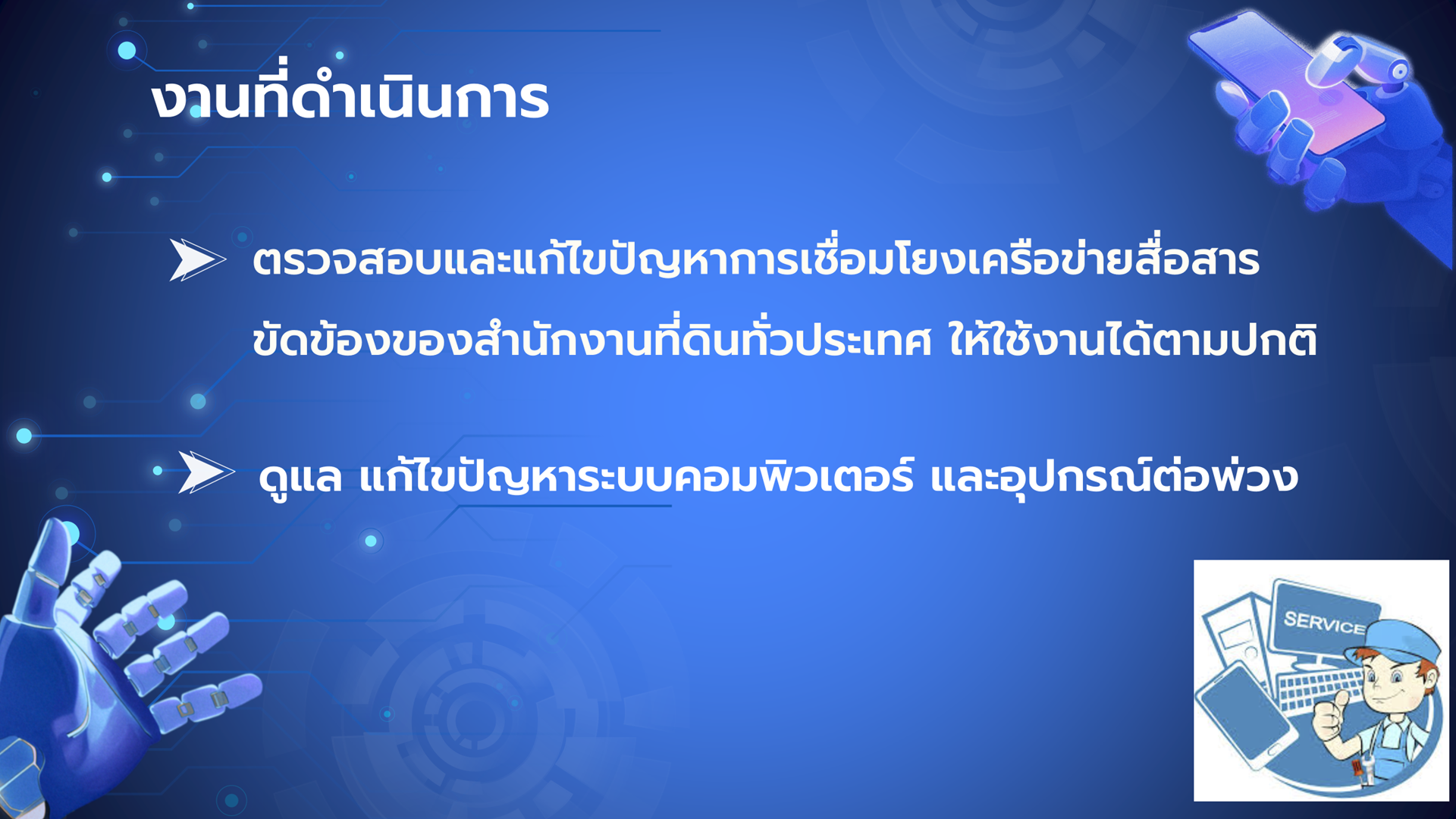 งานที่ดำเนินการ

ตรวจสอบและแก้ไขปัญหาการเชื่อมโยงเครือข่ายสื่อสารขัดข้องของสำนักงานที่ดินทั่วประเทศ ให้ใช้งานได้ตามปกติ

ดูแล แก้ไขปัญหาระบบคอมพิวเตอร์ และอุปกรณ์ต่อพ่วง

SERVICE